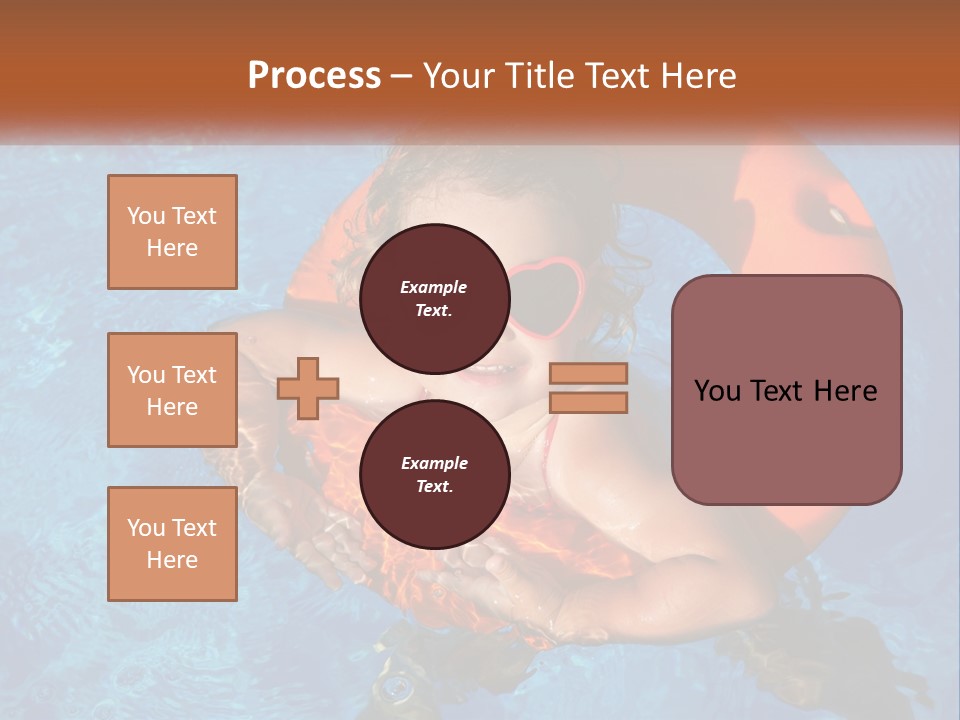 Process – Your Title Text Here

You Text Here

You Text Here

You Text Here

Example Text.

Example Text.

You Text Here